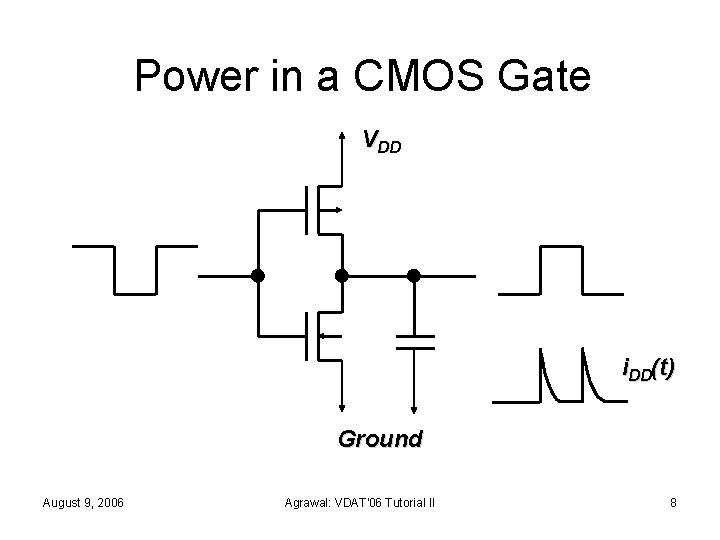 Power in a CMOS Gate

$V_{DD}$

$i_{DD}(t)$

Ground

August 9, 2006

Agrawal: VDAT'06 Tutorial II

8